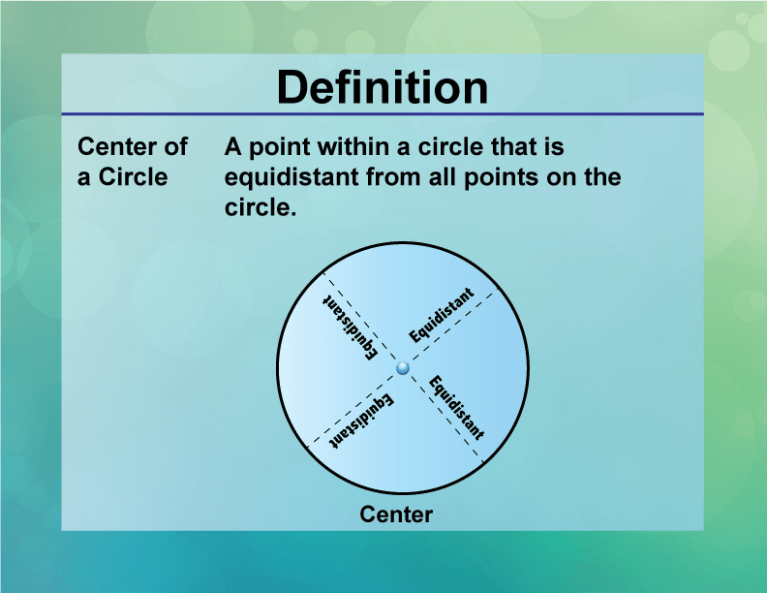 Definition

Center of a Circle

A point within a circle that is equidistant from all points on the circle.

Equidistant

Equidistant

Equidistant

Equidistant

Center